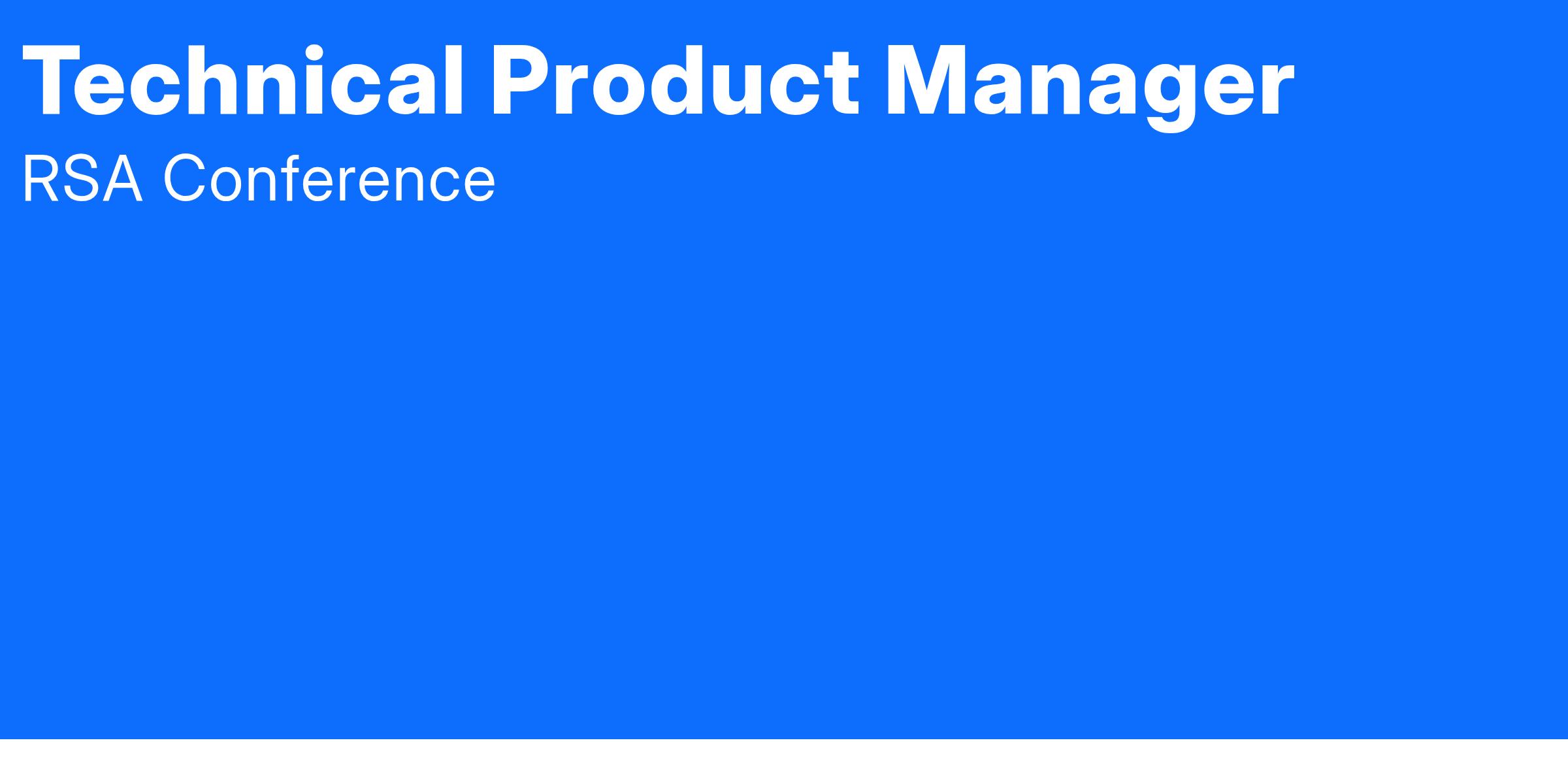 Technical Product Manager
RSA Conference